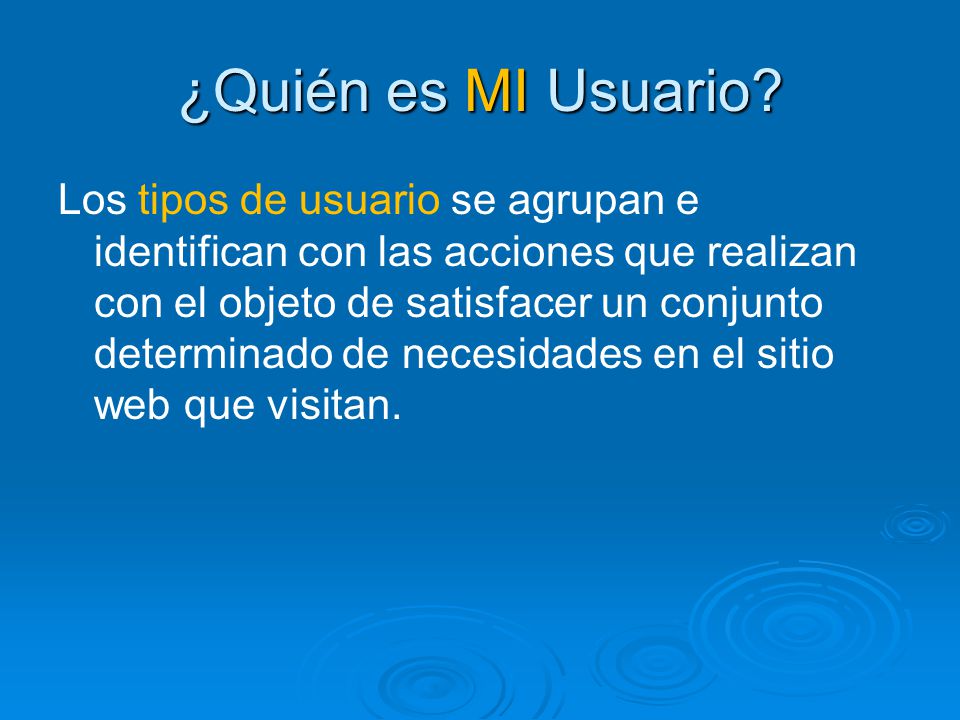 ¿Quién es MI Usuario?

Los tipos de usuario se agrupan e identifican con las acciones que realizan con el objeto de satisfacer un conjunto determinado de necesidades en el sitio web que visitan.